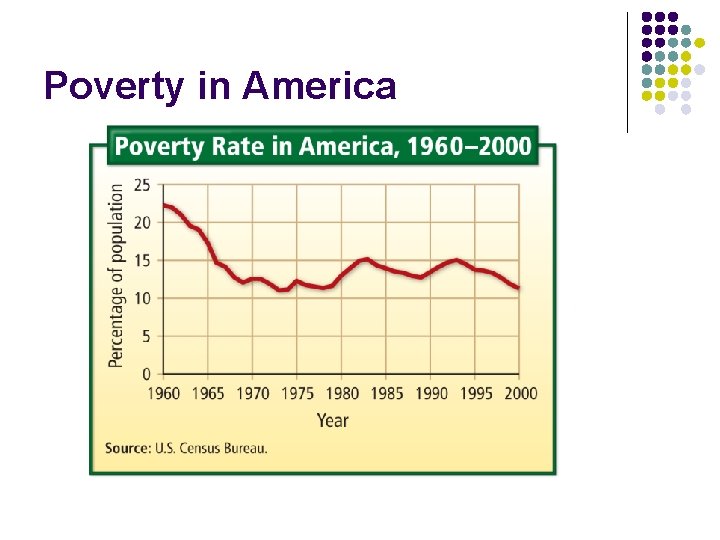 Poverty in America

Poverty Rate in America, 1960–2000

Percentage of population

25
20
15
10
5
0

1960 1965 1970 1975 1980 1985 1990 1995 2000

Year

Source: U.S. Census Bureau.